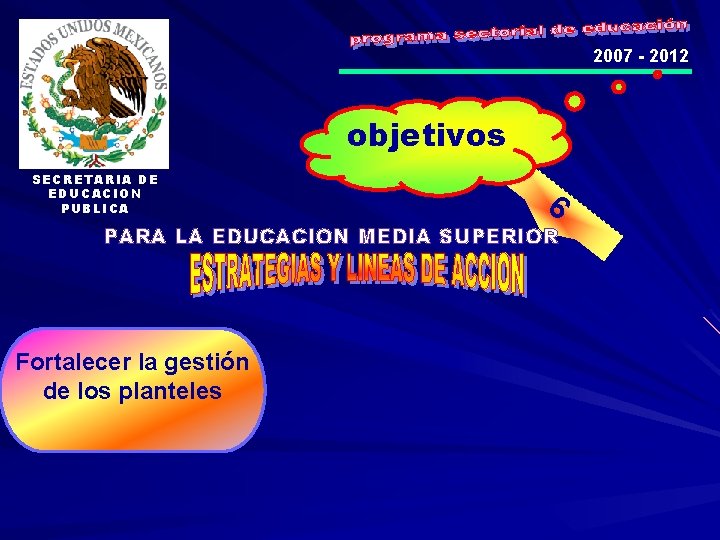 ESTADOS UNIDOS MEXICANOS

SECRETARIA DE EDUCACION PUBLICA

programa sectorial de educación

2007 - 2012

objetivos

6

PARA LA EDUCACION MEDIA SUPERIOR

ESTRATEGIAS Y LINEAS DE ACCION

Fortalecer la gestión de los planteles